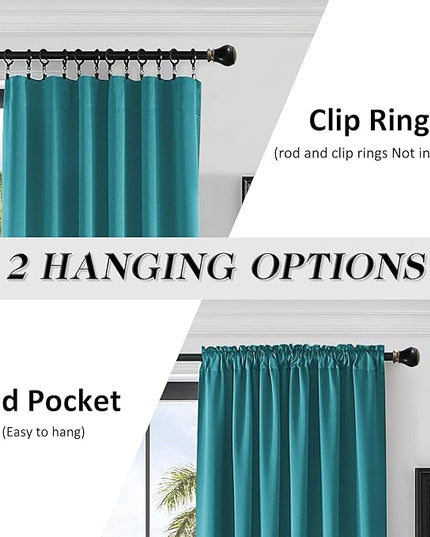 Clip Ring

(rod and clip rings Not in

2 HANGING OPTIONS

d Pocket

(Easy to hang)